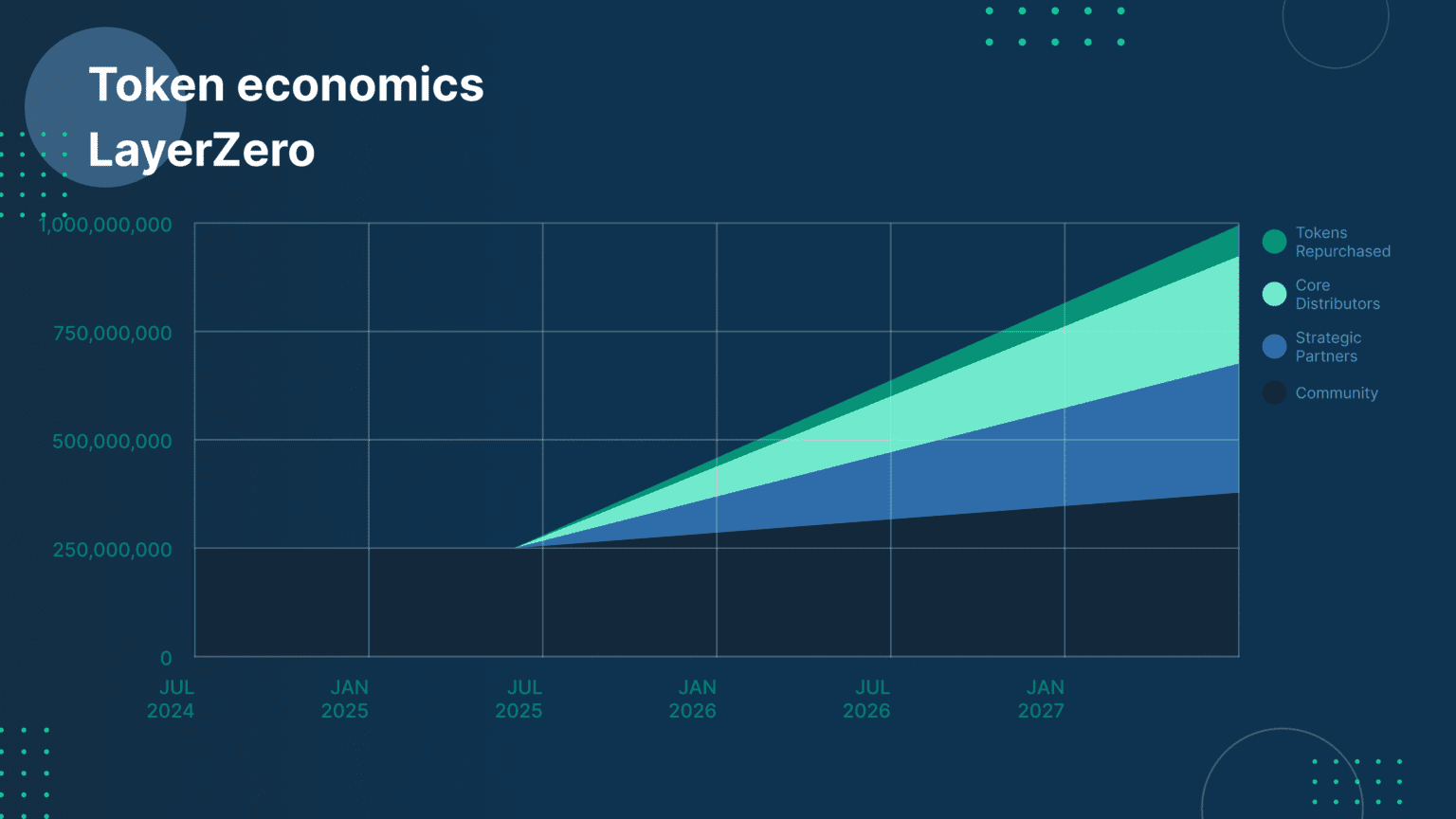 Token economics
LayerZero

1,000,000,000
750,000,000
500,000,000
250,000,000
0

JUL 2024
JAN 2025
JUL 2025
JAN 2026
JUL 2026
JAN 2027

Tokens Repurchased
Core Distributors
Strategic Partners
Community